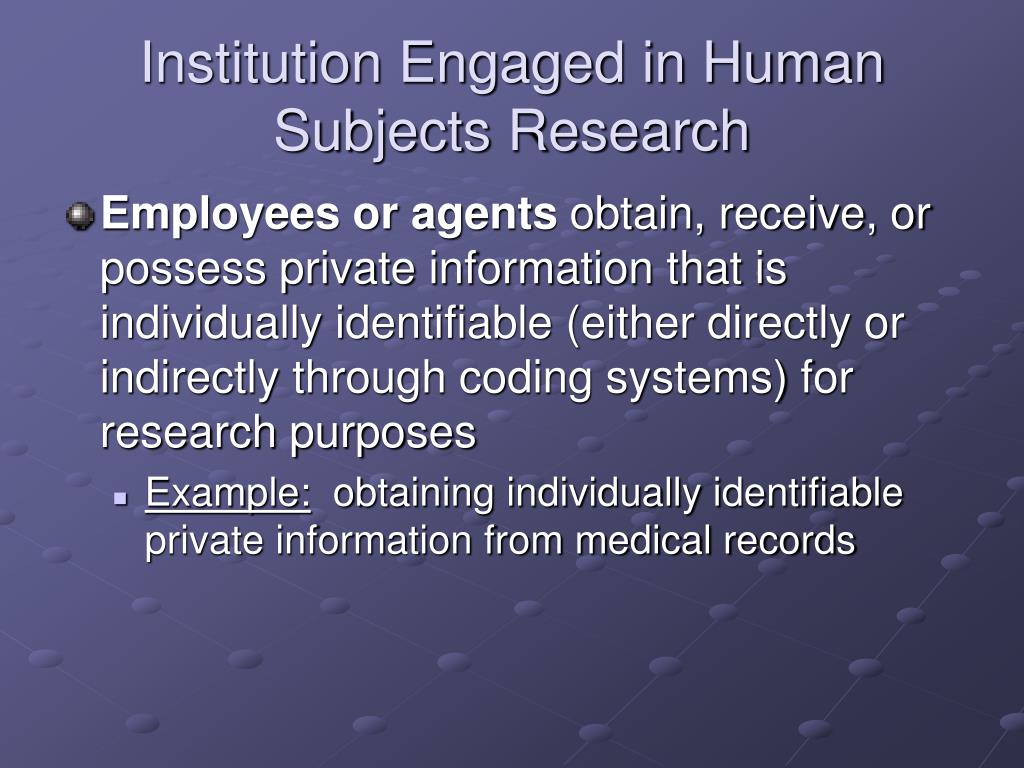 Institution Engaged in Human Subjects Research

Employees or agents obtain, receive, or possess private information that is individually identifiable (either directly or indirectly through coding systems) for research purposes

Example: obtaining individually identifiable private information from medical records